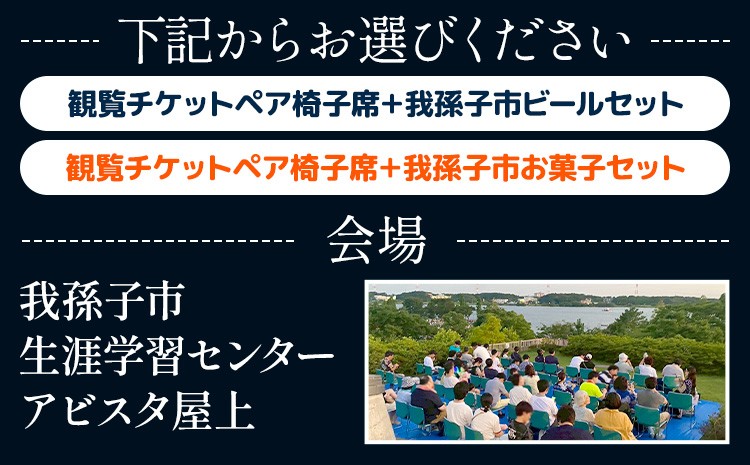 下記からお選びください

観覧チケットペア椅子席＋我孫子市ビールセット

観覧チケットペア椅子席＋我孫子市お菓子セット

会場

我孫子市
生涯学習センター
アビスタ屋上